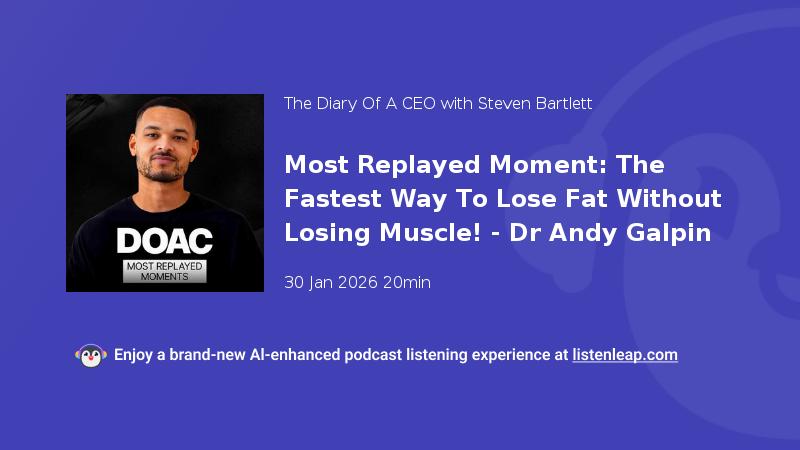 DOAC
MOST REPLAYED MOMENTS

The Diary Of A CEO with Steven Bartlett

Most Replayed Moment: The Fastest Way To Lose Fat Without Losing Muscle! - Dr Andy Galpin

30 Jan 2026 20min

Enjoy a brand-new AI-enhanced podcast listening experience at listenleap.com